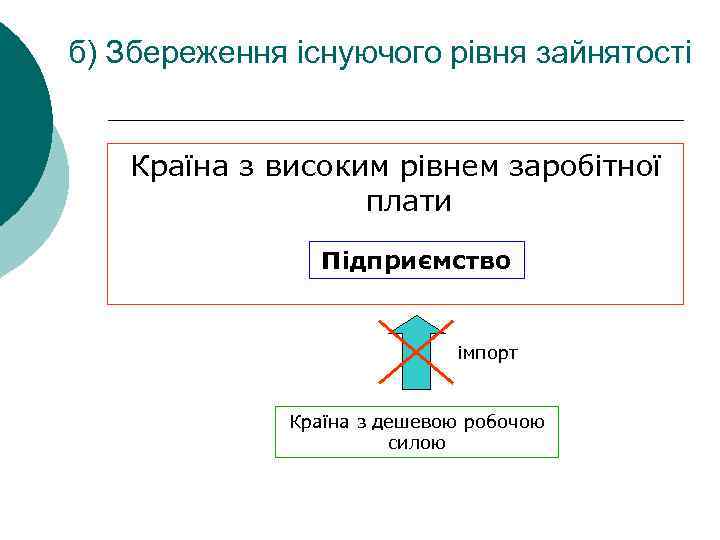 б) Збереження існуючого рівня зайнятості

Країна з високим рівнем заробітної плати

Підприємство

імпорт

Країна з дешевою робочою силою